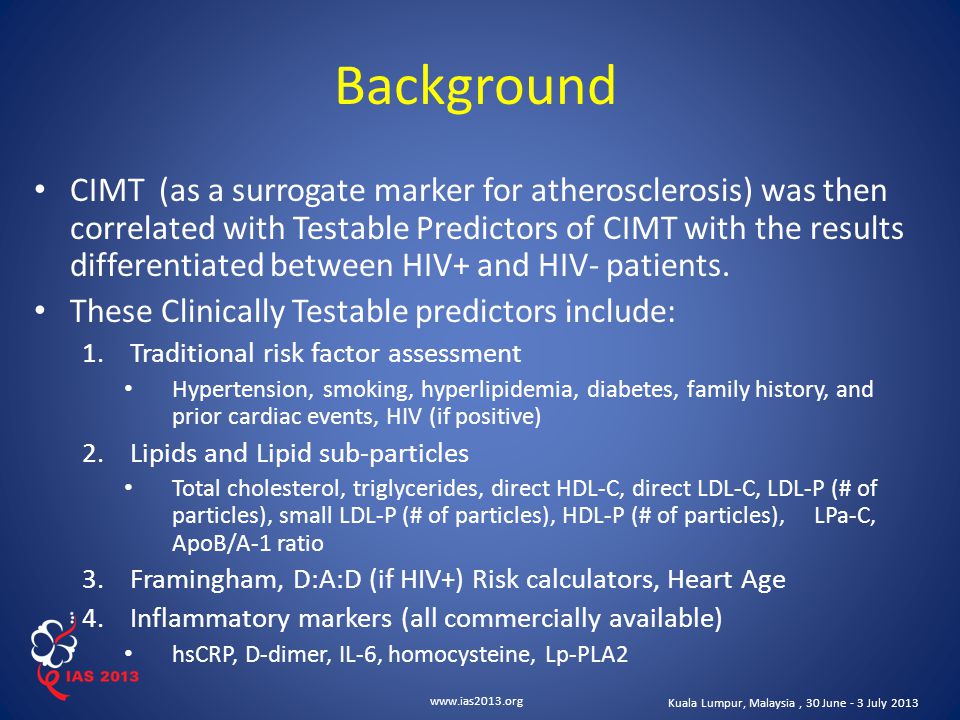 Background

• CIMT (as a surrogate marker for atherosclerosis) was then correlated with Testable Predictors of CIMT with the results differentiated between HIV+ and HIV- patients.

• These Clinically Testable predictors include:

1. Traditional risk factor assessment
• Hypertension, smoking, hyperlipidemia, diabetes, family history, and prior cardiac events, HIV (if positive)

2. Lipids and Lipid sub-particles
• Total cholesterol, triglycerides, direct HDL-C, direct LDL-C, LDL-P (# of particles), small LDL-P (# of particles), HDL-P (# of particles), LPa-C, ApoB/A-1 ratio

3. Framingham, D:A:D (if HIV+) Risk calculators, Heart Age

4. Inflammatory markers (all commercially available)
• hsCRP, D-dimer, IL-6, homocysteine, Lp-PLA2

IAS 2013

www.ias2013.org

Kuala Lumpur, Malaysia , 30 June - 3 July 2013